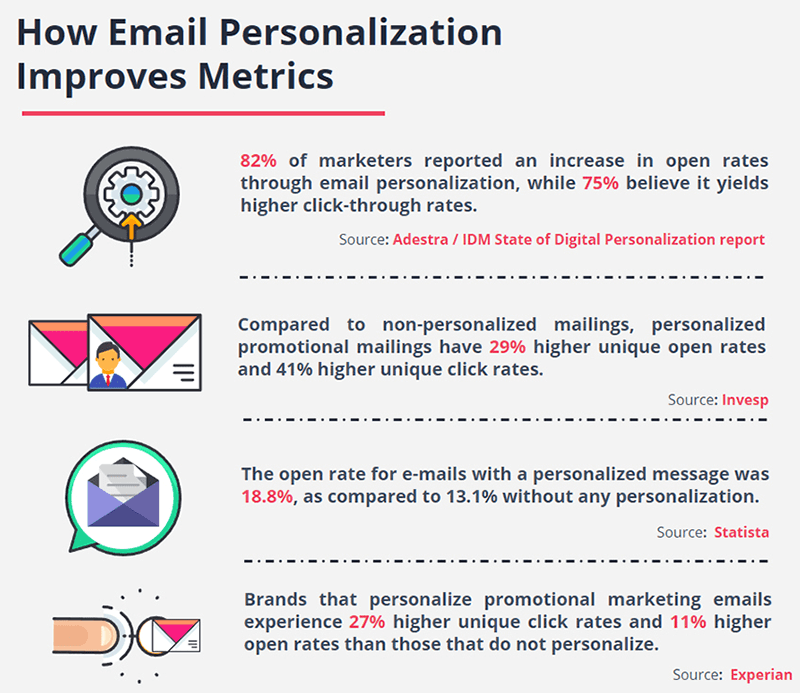 How Email Personalization Improves Metrics

82% of marketers reported an increase in open rates through email personalization, while 75% believe it yields higher click-through rates.

Source: Adestra / IDM State of Digital Personalization report

Compared to non-personalized mailings, personalized promotional mailings have 29% higher unique open rates and 41% higher unique click rates.

Source: Invesp

The open rate for e-mails with a personalized message was 18.8%, as compared to 13.1% without any personalization.

Source: Statista

Brands that personalize promotional marketing emails experience 27% higher unique click rates and 11% higher open rates than those that do not personalize.

Source: Experian